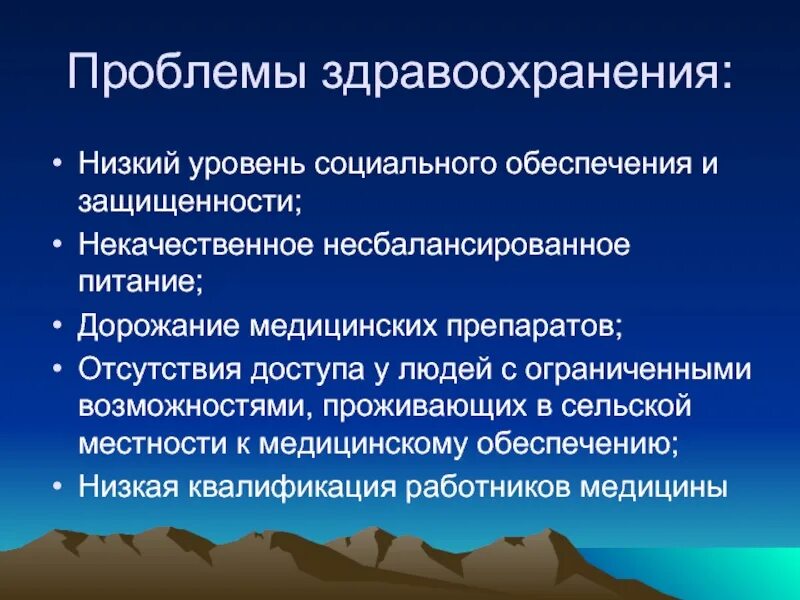 Проблемы здравоохранения:

• Низкий уровень социального обеспечения и защищенности;
• Некачественное несбалансированное питание;
• Дорожание медицинских препаратов;
• Отсутствия доступа у людей с ограниченными возможностями, проживающих в сельской местности к медицинскому обеспечению;
• Низкая квалификация работников медицины